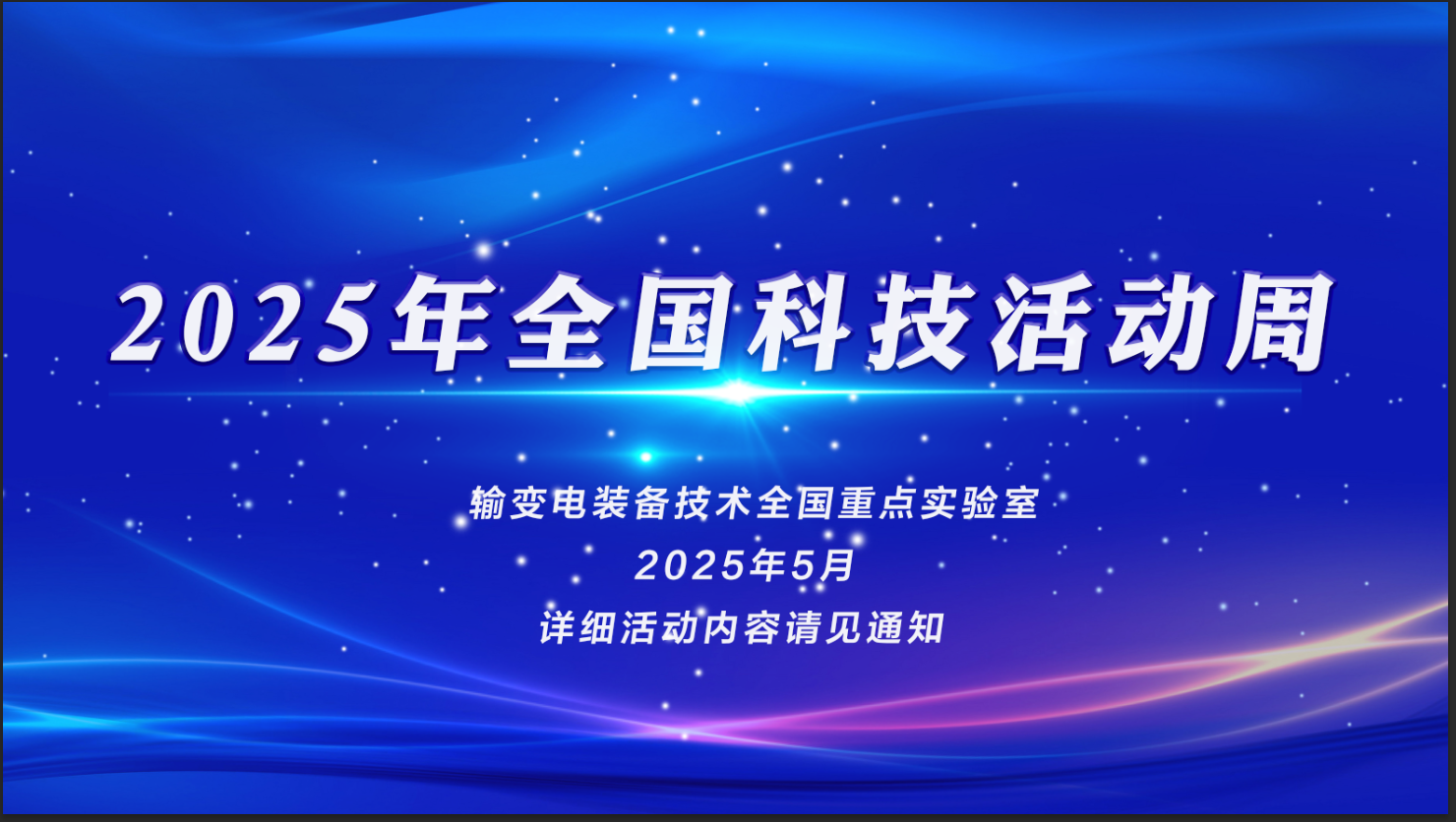 2025年全国科技活动周

输变电装备技术全国重点实验室

2025年5月

详细活动内容请见通知